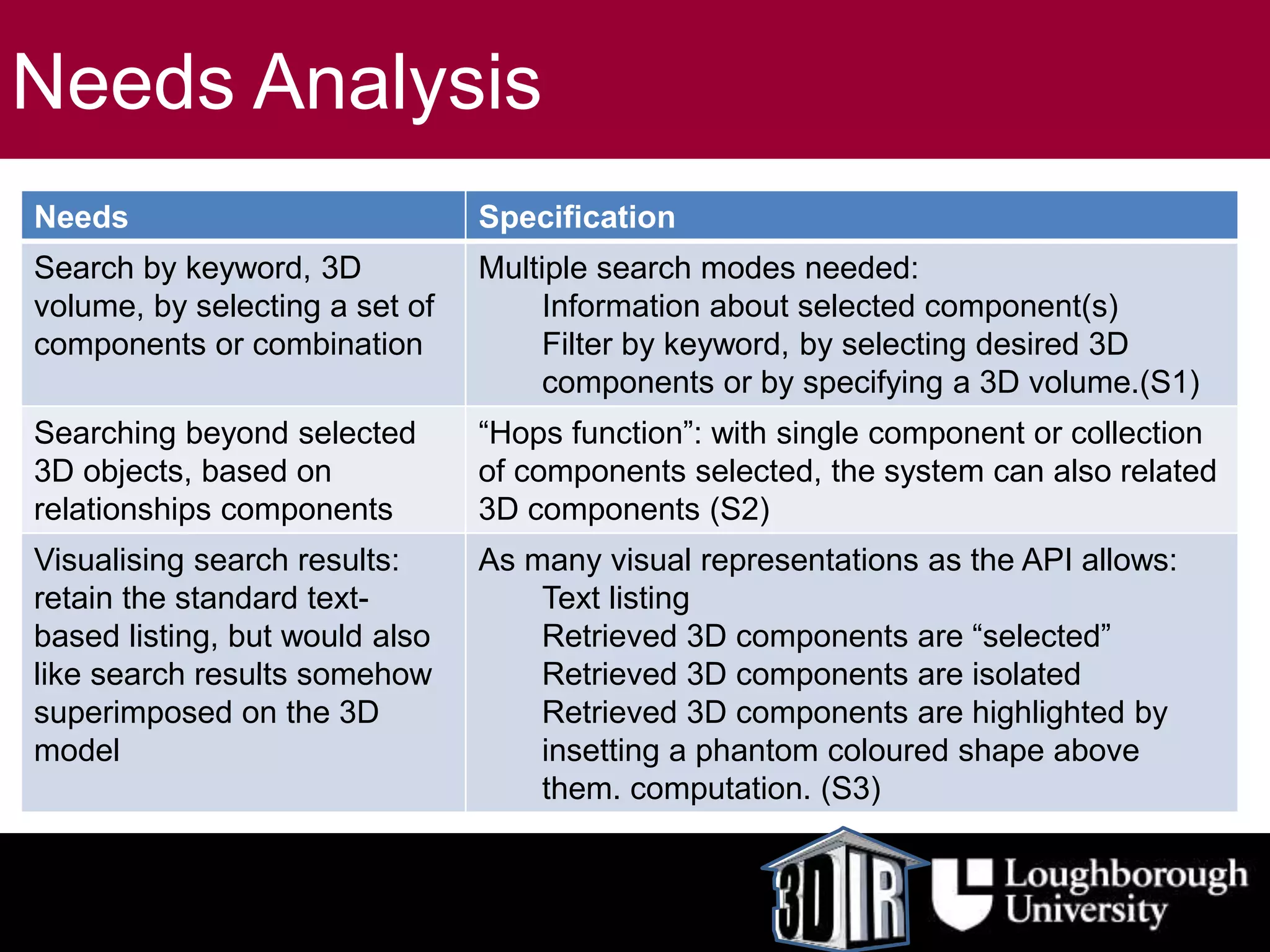 Needs Analysis

| Needs | Specification |
|---|---|
| Search by keyword, 3D volume, by selecting a set of components or combination | Multiple search modes needed: Information about selected component(s) Filter by keyword, by selecting desired 3D components or by specifying a 3D volume.(S1) |
| Searching beyond selected 3D objects, based on relationships components | “Hops function”: with single component or collection of components selected, the system can also related 3D components (S2) |
| Visualising search results: retain the standard text-based listing, but would also like search results somehow superimposed on the 3D model | As many visual representations as the API allows: Text listing Retrieved 3D components are “selected” Retrieved 3D components are isolated Retrieved 3D components are highlighted by insetting a phantom coloured shape above them. computation. (S3) |

3DIR

Loughborough University